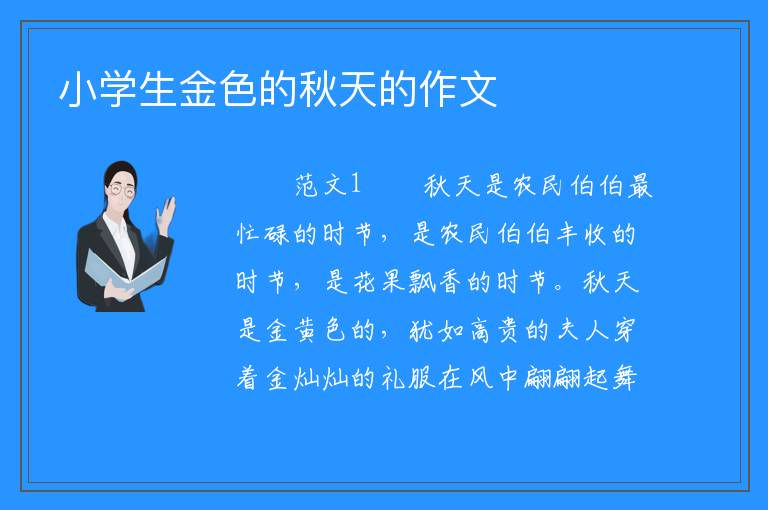 小学生金色的秋天的作文

范文1　　秋天是农民伯伯最忙碌的时节，是农民伯伯丰收的时节，是花果飘香的时节。秋天是金黄色的，犹如高贵的夫人穿着金灿灿的礼服在风中翩翩起舞